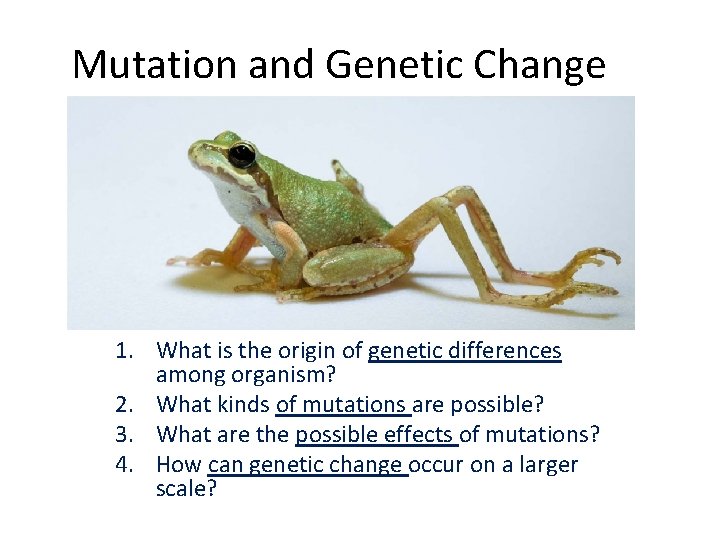 Mutation and Genetic Change

1. What is the origin of genetic differences among organism?
2. What kinds of mutations are possible?
3. What are the possible effects of mutations?
4. How can genetic change occur on a larger scale?